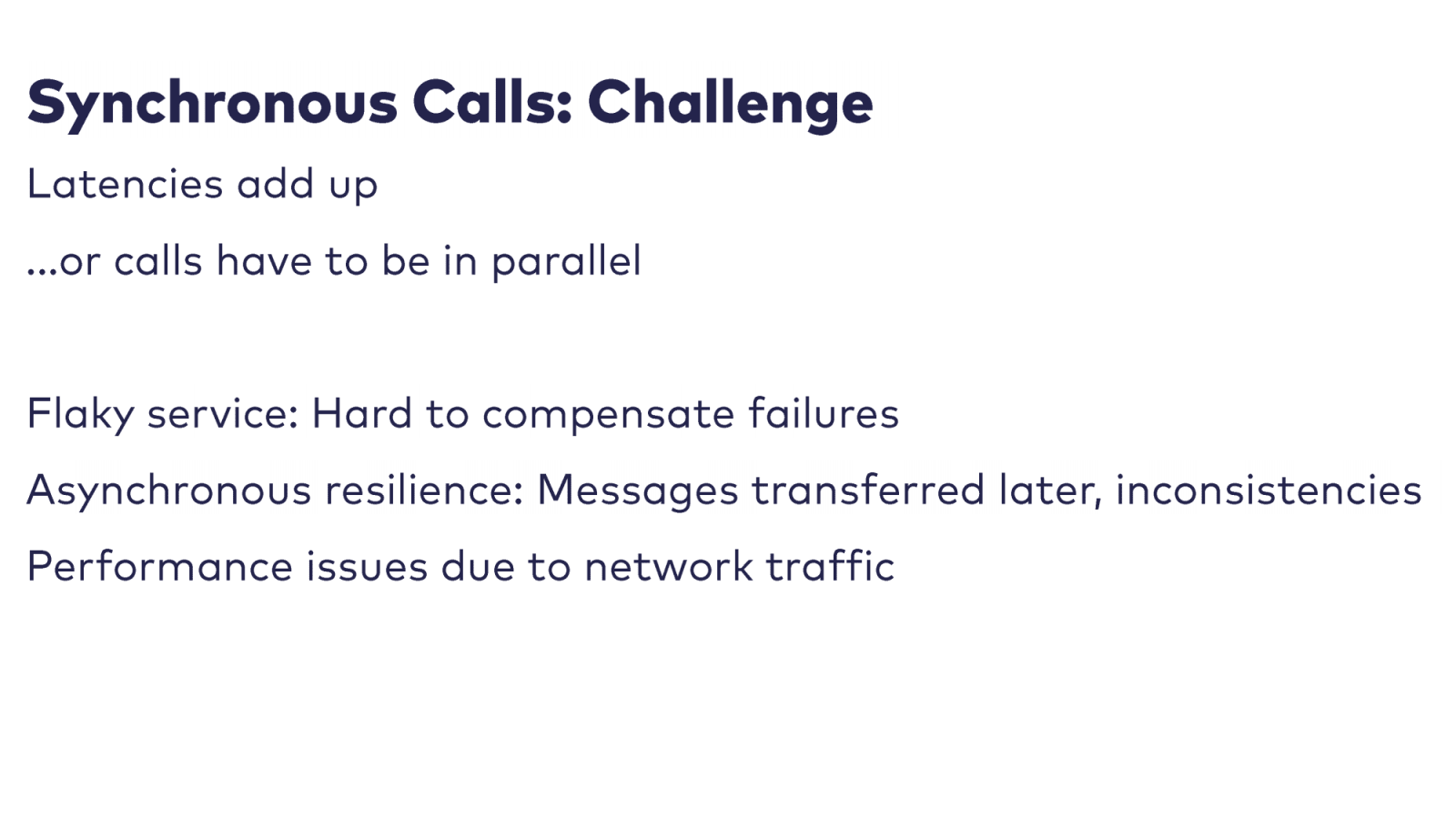 Synchronous Calls: Challenge

Latencies add up

...or calls have to be in parallel

Flaky service: Hard to compensate failures

Asynchronous resilience: Messages transferred later, inconsistencies

Performance issues due to network traffic